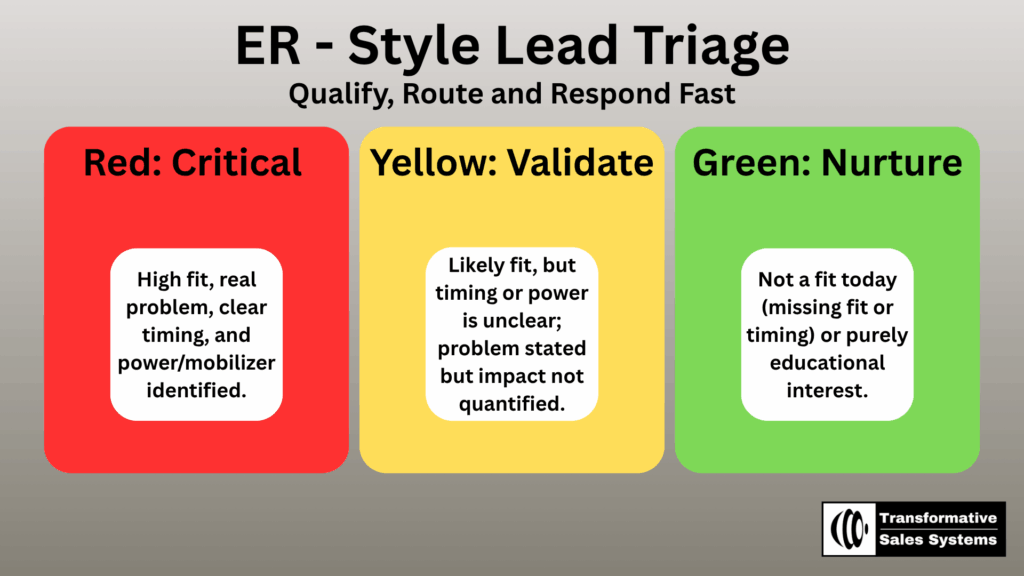 ER - Style Lead Triage

Qualify, Route and Respond Fast

Red: Critical

High fit, real problem, clear timing, and power/mobilizer identified.

Yellow: Validate

Likely fit, but timing or power is unclear; problem stated but impact not quantified.

Green: Nurture

Not a fit today (missing fit or timing) or purely educational interest.

Transformative Sales Systems